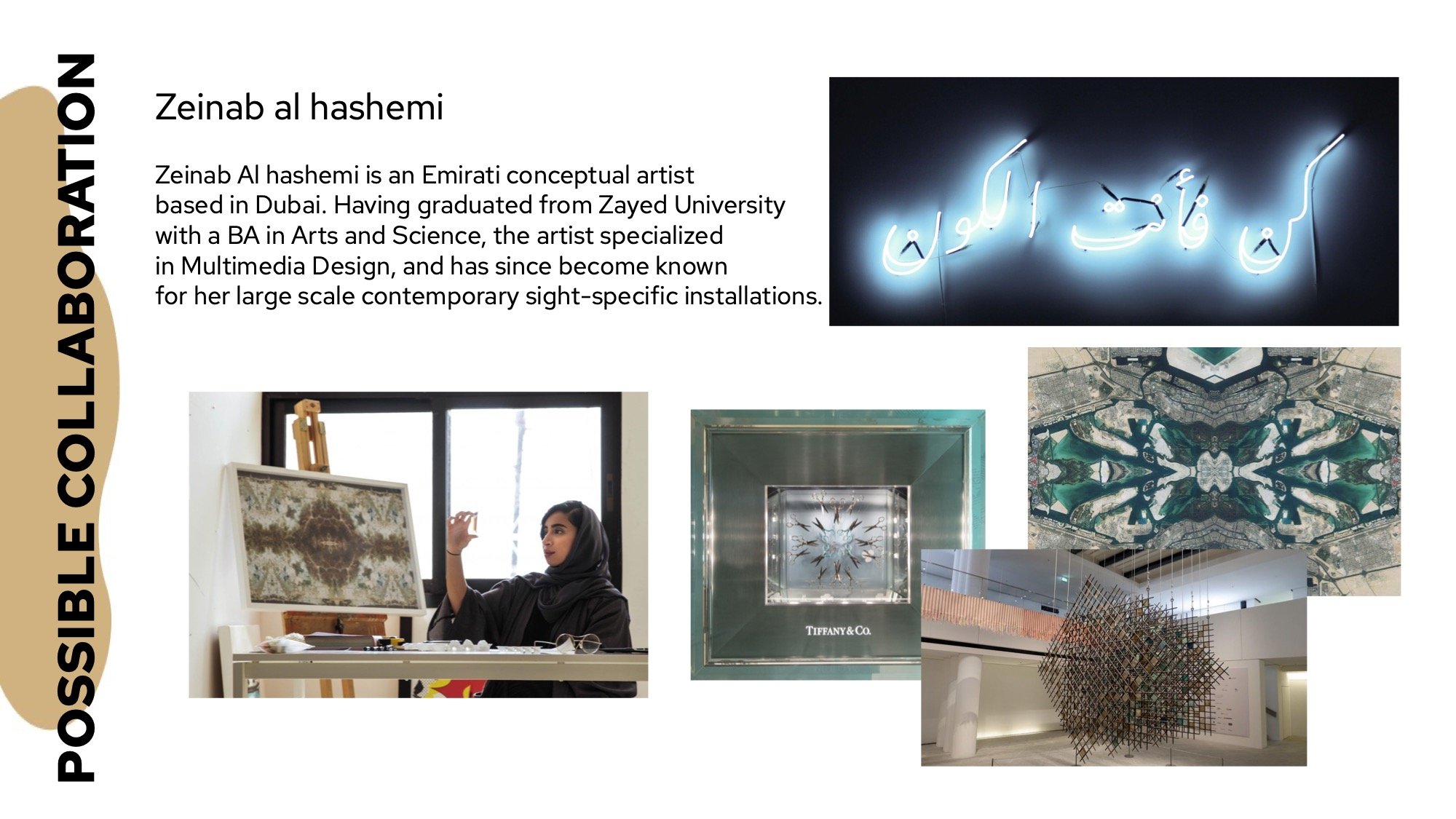 POSSIBLE COLLABORATION

Zeinab al hashemi

Zeinab Al hashemi is an Emirati conceptual artist based in Dubai. Having graduated from Zayed University with a BA in Arts and Science, the artist specialized in Multimedia Design, and has since become known for her large scale contemporary sight-specific installations.

كن فأنت الكون

TIFFANY & CO.